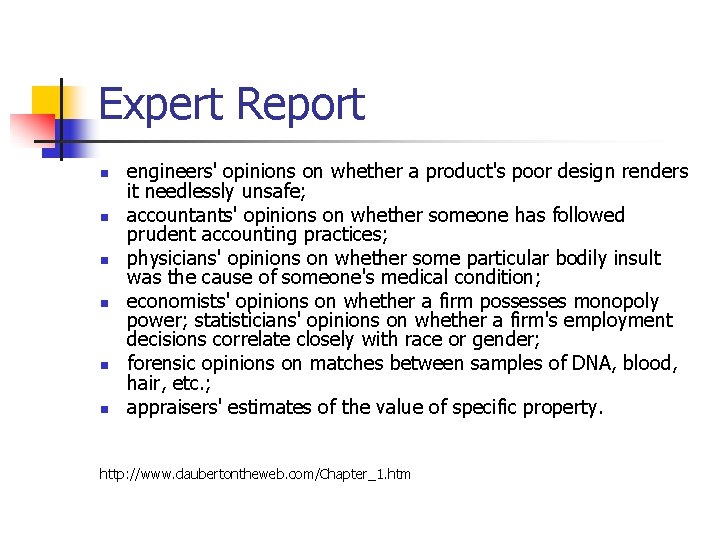 Expert Report

- engineers' opinions on whether a product's poor design renders it needlessly unsafe;
- accountants' opinions on whether someone has followed prudent accounting practices;
- physicians' opinions on whether some particular bodily insult was the cause of someone's medical condition;
- economists' opinions on whether a firm possesses monopoly power; statisticians' opinions on whether a firm's employment decisions correlate closely with race or gender;
- forensic opinions on matches between samples of DNA, blood, hair, etc.;
- appraisers' estimates of the value of specific property.

http://www.daubertontheweb.com/Chapter_1.htm